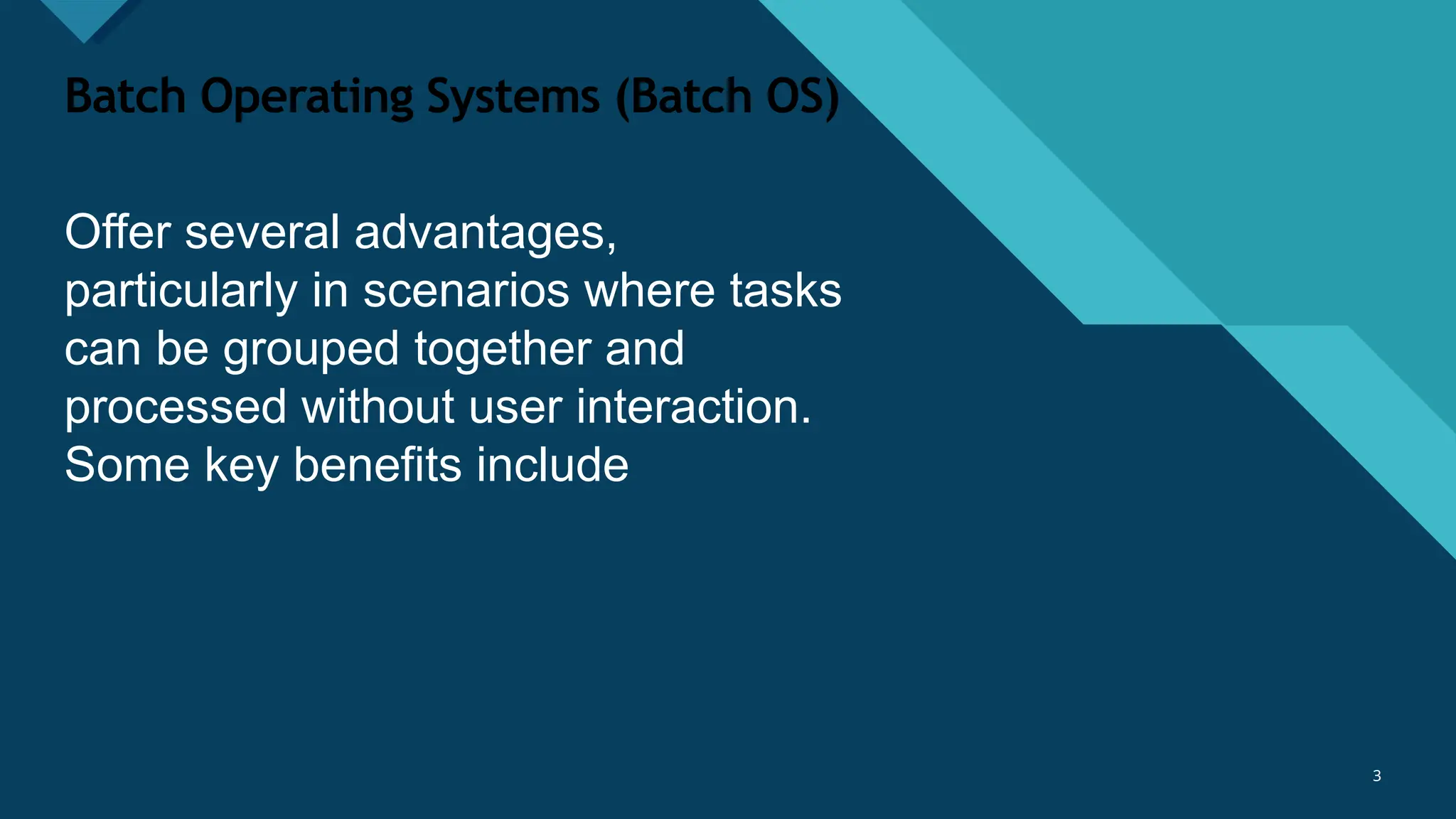 Batch Operating Systems (Batch OS)

Offer several advantages, particularly in scenarios where tasks can be grouped together and processed without user interaction. Some key benefits include

3